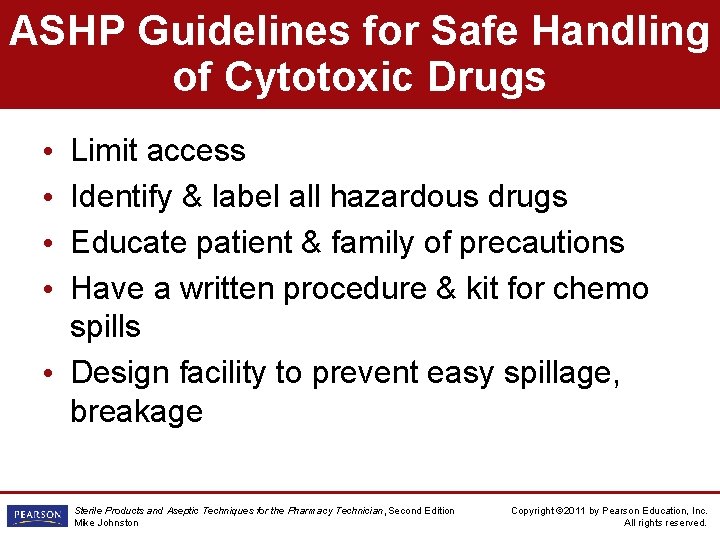 ASHP Guidelines for Safe Handling of Cytotoxic Drugs

• Limit access
• Identify & label all hazardous drugs
• Educate patient & family of precautions
• Have a written procedure & kit for chemo spills
• Design facility to prevent easy spillage, breakage

PEARSON

Sterile Products and Aseptic Techniques for the Pharmacy Technician, Second Edition
Mike Johnston

Copyright ©2011 by Pearson Education, Inc.
All rights reserved.